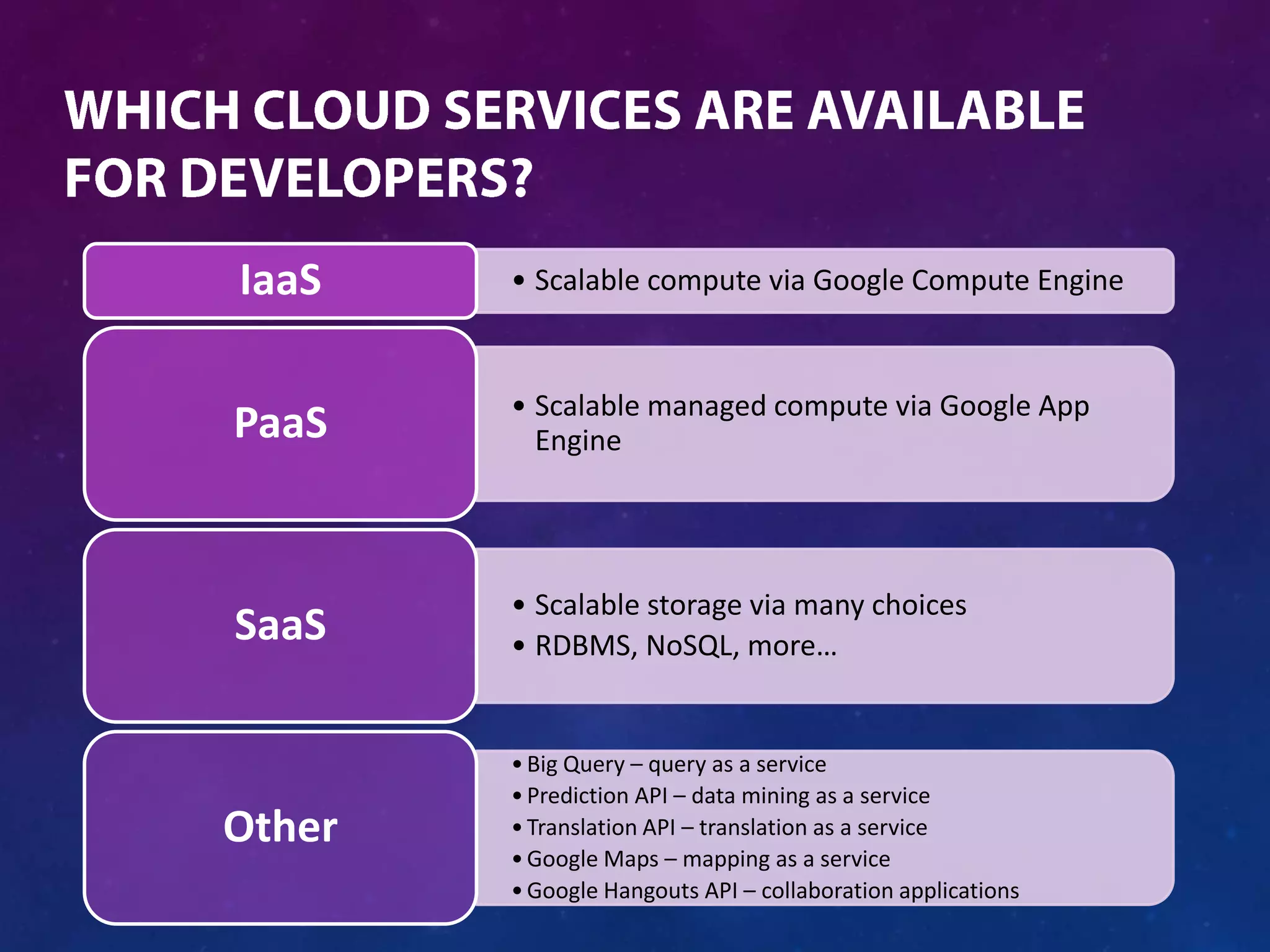 WHICH CLOUD SERVICES ARE AVAILABLE FOR DEVELOPERS?

IaaS

• Scalable compute via Google Compute Engine

PaaS

• Scalable managed compute via Google App Engine

SaaS

• Scalable storage via many choices
• RDBMS, NoSQL, more…

Other

• Big Query – query as a service
• Prediction API – data mining as a service
• Translation API – translation as a service
• Google Maps – mapping as a service
• Google Hangouts API – collaboration applications